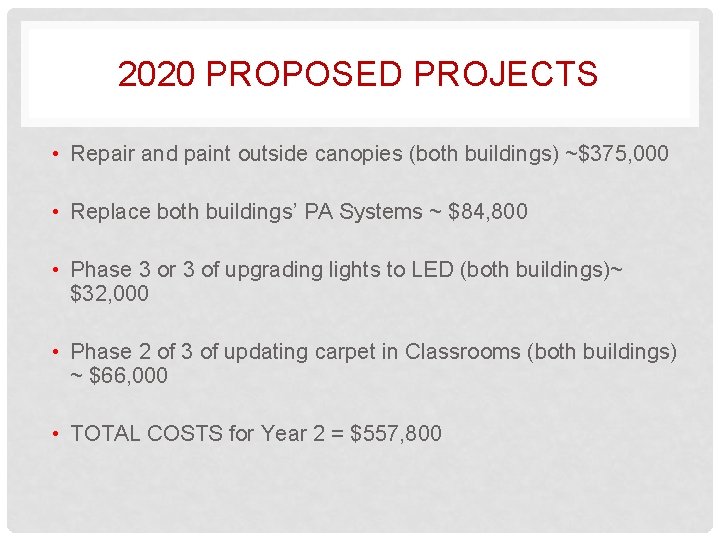 2020 PROPOSED PROJECTS

• Repair and paint outside canopies (both buildings) ~$375,000

• Replace both buildings' PA Systems ~ $84,800

• Phase 3 or 3 of upgrading lights to LED (both buildings)~ $32,000

• Phase 2 of 3 of updating carpet in Classrooms (both buildings) ~ $66,000

• TOTAL COSTS for Year 2 = $557,800